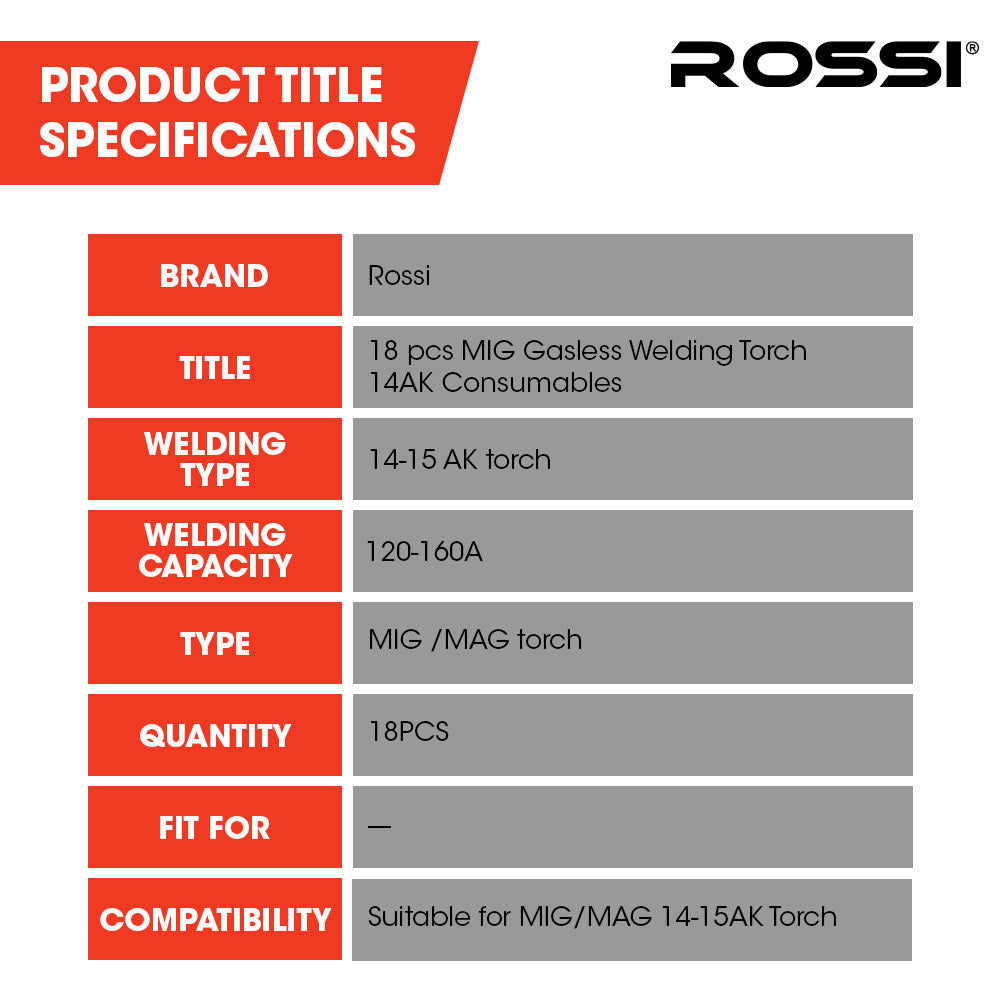 PRODUCT TITLE SPECIFICATIONS

ROSSI®

| BRAND | Rossi |
|---|---|
| TITLE | 18 pcs MIG Gasless Welding Torch 14AK Consumables |
| WELDING TYPE | 14-15 AK torch |
| WELDING CAPACITY | 120-160A |
| TYPE | MIG /MAG torch |
| QUANTITY | 18PCS |
| FIT FOR | — |
| COMPATIBILITY | Suitable for MIG/MAG 14-15AK Torch |